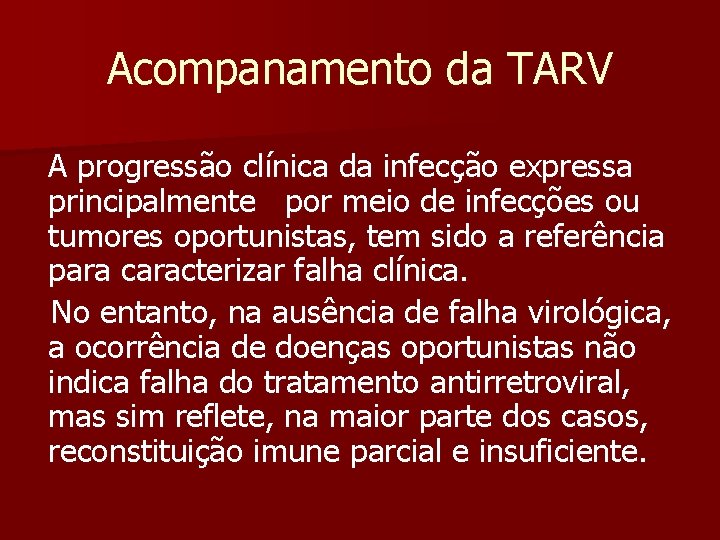 Acompanamento da TARV

A progressão clínica da infecção expressa principalmente por meio de infecções ou tumores oportunistas, tem sido a referência para caracterizar falha clínica.

No entanto, na ausência de falha virológica, a ocorrência de doenças oportunistas não indica falha do tratamento antirretroviral, mas sim reflete, na maior parte dos casos, reconstituição imune parcial e insuficiente.